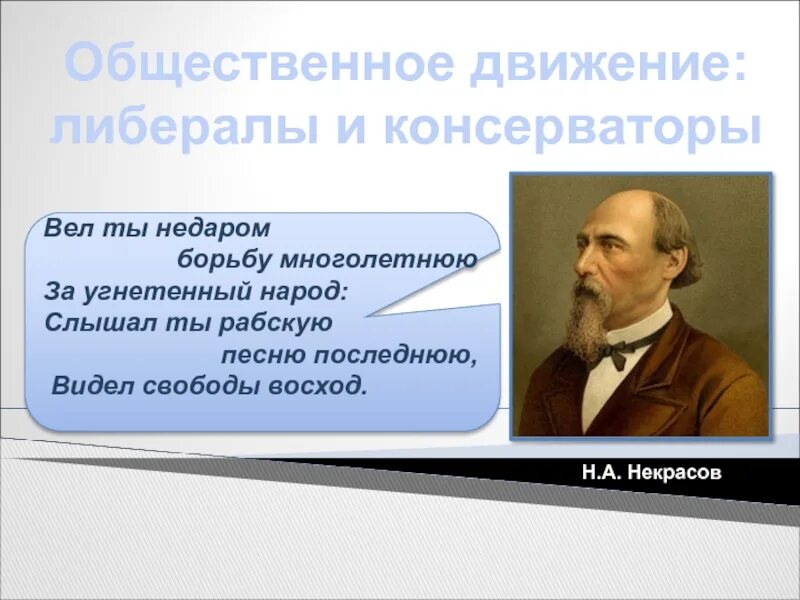 Общественное движение: либералы и консерваторы

Вел ты недаром
борьбу многолетнюю
За угнетенный народ:
Слышал ты рабскую
песню последнюю,
Видел свободы восход.

Н.А. Некрасов